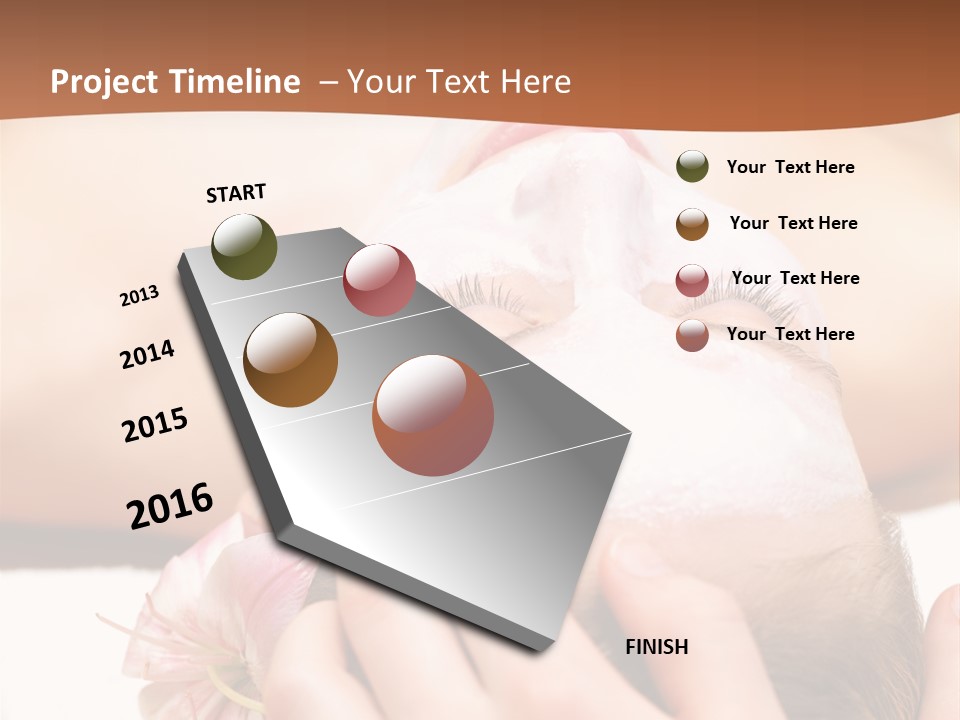 Project Timeline – Your Text Here

START

2013

2014

2015

2016

FINISH

Your Text Here

Your Text Here

Your Text Here

Your Text Here